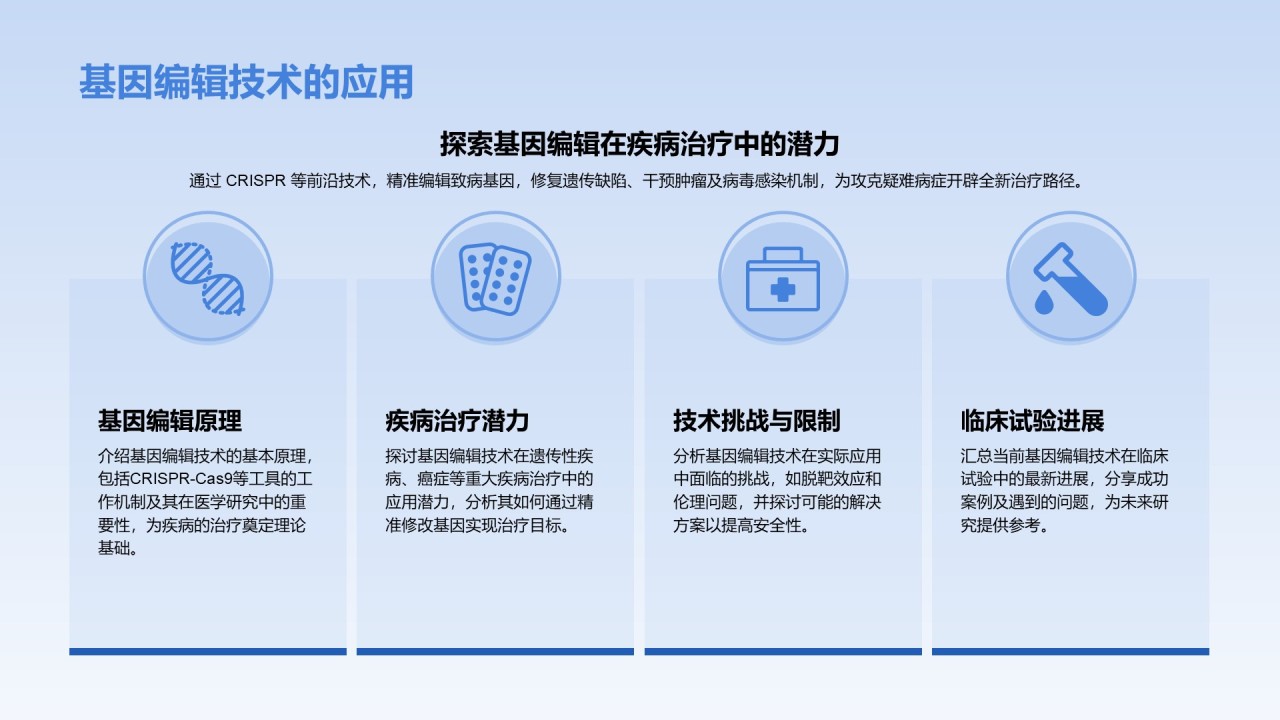 基因编辑技术的应用

探索基因编辑在疾病治疗中的潜力

通过 CRISPR 等前沿技术，精准编辑致病基因，修复遗传缺陷、干预肿瘤及病毒感染机制，为攻克疑难病症开辟全新治疗路径。

基因编辑原理

介绍基因编辑技术的基本原理，包括CRISPR-Cas9等工具的工作机制及其在医学研究中的重要性，为疾病的治疗奠定理论基础。

疾病治疗潜力

探讨基因编辑技术在遗传性疾病、癌症等重大疾病治疗中的应用潜力，分析其如何通过精准修改基因实现治疗目标。

技术挑战与限制

分析基因编辑技术在实际应用中面临的挑战，如脱靶效应和伦理问题，并探讨可能的解决方案以提高安全性。

临床试验进展

汇总当前基因编辑技术在临床试验中的最新进展，分享成功案例及遇到的问题，为未来研究提供参考。